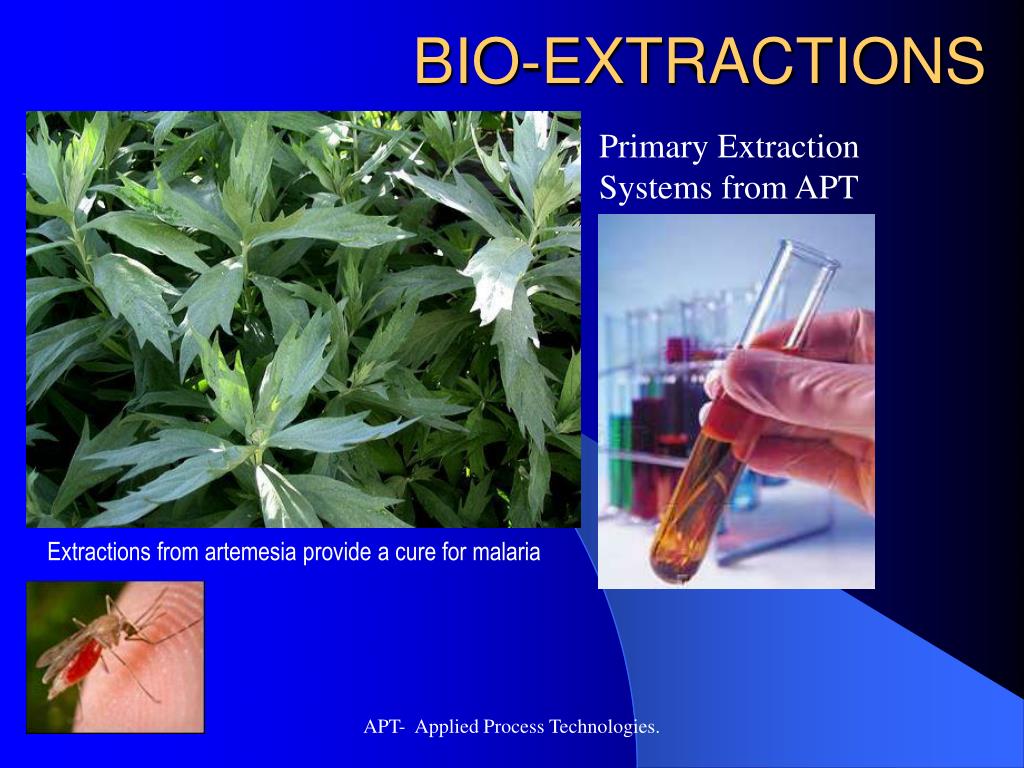 BIO-EXTRACTIONS

Primary Extraction Systems from APT

Extractions from artemesia provide a cure for malaria

APT- Applied Process Technologies.